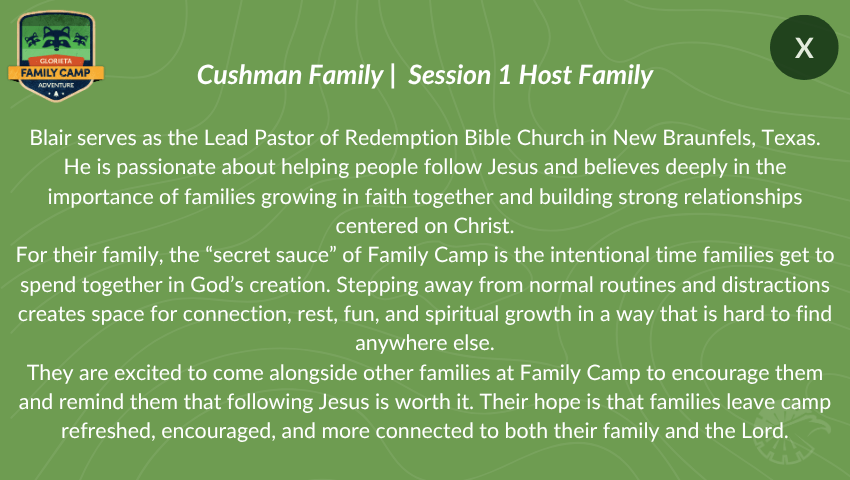 GLORIETA
FAMILY CAMP
ADVENTURE

X

Cushman Family | Session 1 Host Family

Blair serves as the Lead Pastor of Redemption Bible Church in New Braunfels, Texas. He is passionate about helping people follow Jesus and believes deeply in the importance of families growing in faith together and building strong relationships centered on Christ.

For their family, the “secret sauce” of Family Camp is the intentional time families get to spend together in God’s creation. Stepping away from normal routines and distractions creates space for connection, rest, fun, and spiritual growth in a way that is hard to find anywhere else.

They are excited to come alongside other families at Family Camp to encourage them and remind them that following Jesus is worth it. Their hope is that families leave camp refreshed, encouraged, and more connected to both their family and the Lord.